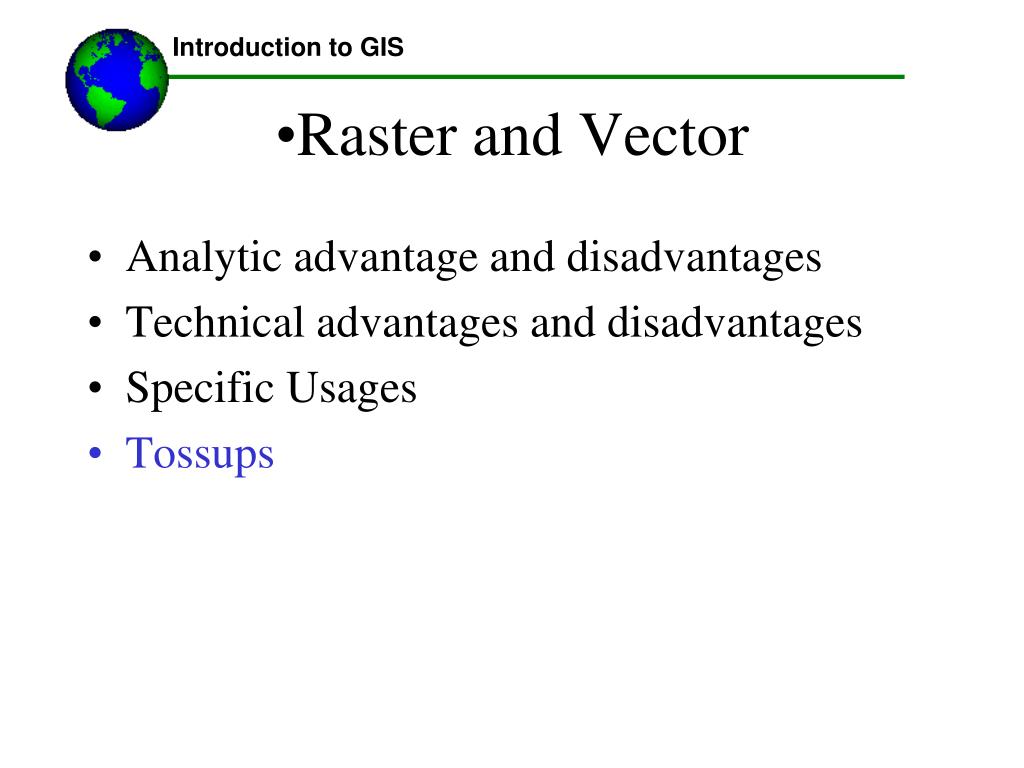 Introduction to GIS

•Raster and Vector

• Analytic advantage and disadvantages
• Technical advantages and disadvantages
• Specific Usages
• Tossups